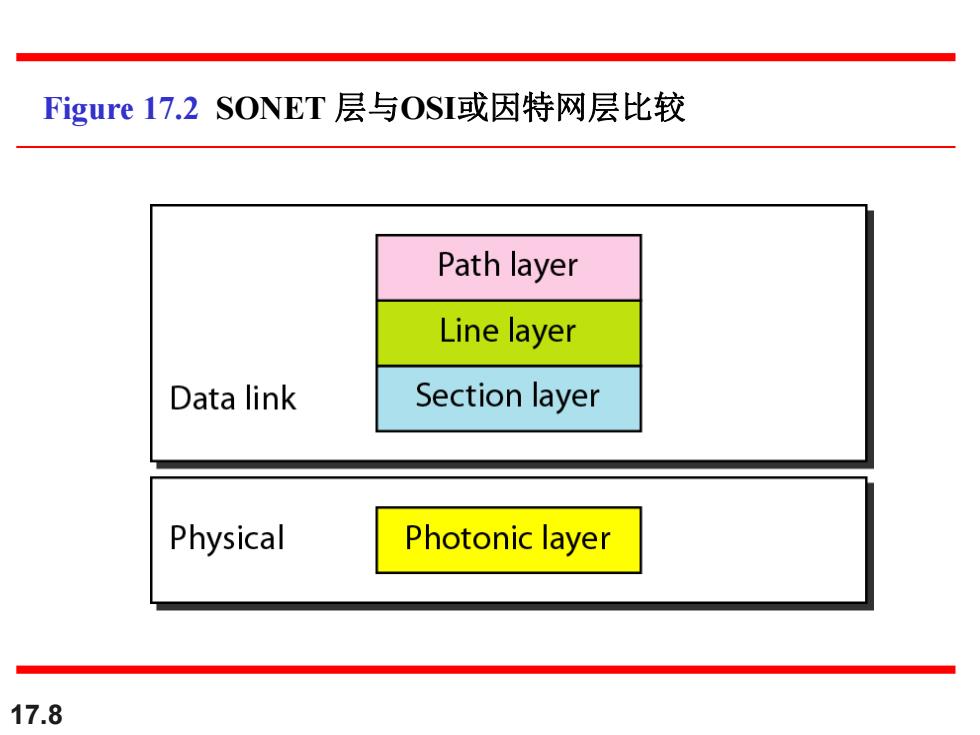 Figure 17.2 SONET 层与OSI或因特网层比较

Path layer

Line layer

Data link

Section layer

Physical

Photonic layer

17.8